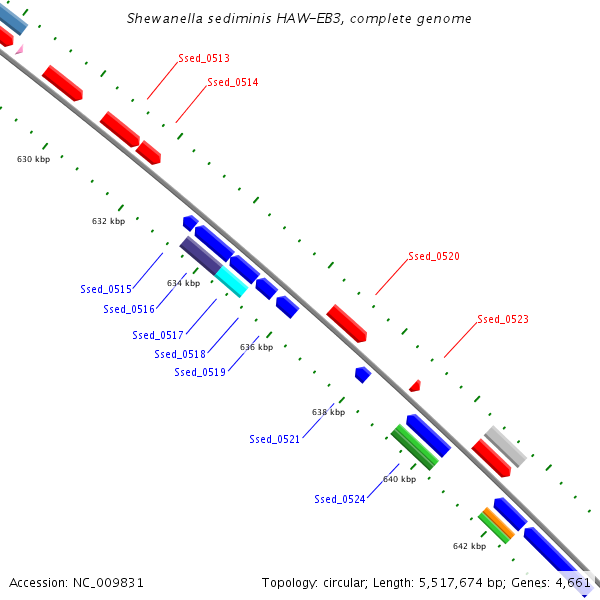 Shewanella sediminis HAW-EB3, complete genome

Ssed_0513
Ssed_0514
630 kbp
632 kbp
Ssed_0520
Ssed_0515
634 kbp
Ssed_0516
Ssed_0523
Ssed_0517
Ssed_0518
636 kbp
Ssed_0519
638 kbp
Ssed_0521
640 kbp
Ssed_0524
642 kbp

Accession: NC_009831
Topology: circular; Length: 5,517,674 bp; Genes: 4,661